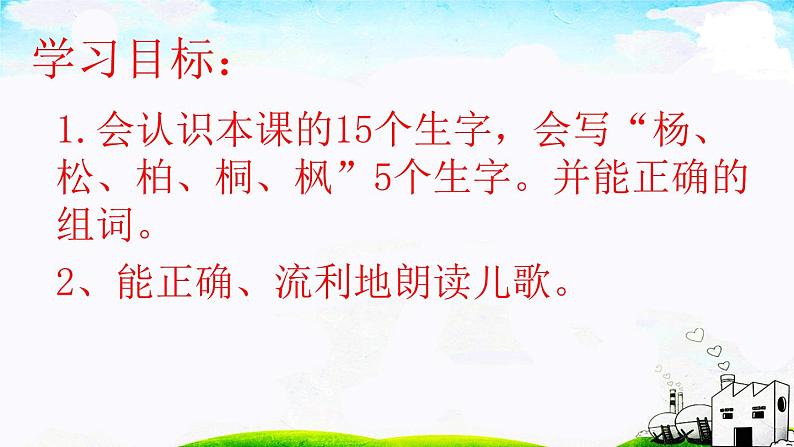 学习目标：

1.会认识本课的15个生字，会写“杨、松、柏、桐、枫”5个生字。并能正确的组词。

2、能正确、流利地朗读儿歌。